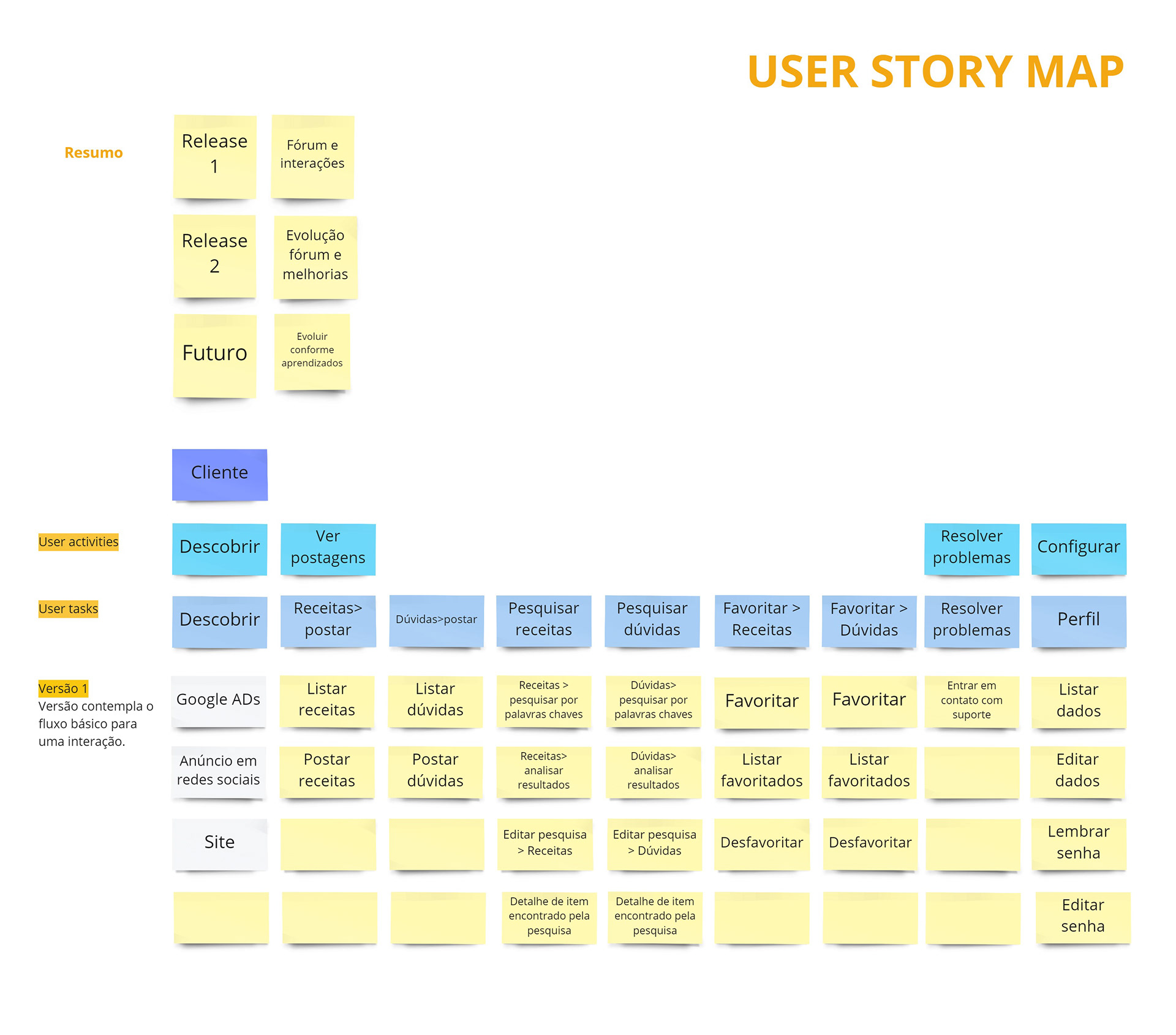 USER STORY MAP

Resumo

Release 1

Fórum e interações

Release 2

Evolução fórum e melhorias

Futuro

Evoluir conforme aprendizados

Cliente

User activities

Descobrir

Ver postagens

Resolver problemas

Configurar

User tasks

Descobrir

Receitas> postar

Dúvidas>postar

Pesquisar receitas

Pesquisar dúvidas

Favoritar > Receitas

Favoritar > Dúvidas

Resolver problemas

Perfil

Versão 1
Versão contempla o fluxo básico para uma interação.

Google ADs

Listar receitas

Listar dúvidas

Receitas > pesquisar por palavras chaves

Dúvidas> pesquisar por palavras chaves

Favoritar

Favoritar

Entrar em contato com suporte

Listar dados

Anúncio em redes sociais

Postar receitas

Postar dúvidas

Receitas> analisar resultados

Dúvidas> analisar resultados

Listar favoritados

Listar favoritados

Editar dados

Site

Editar pesquisa > Receitas

Editar pesquisa > Dúvidas

Desfavoritar

Desfavoritar

Lembrar senha

Detalhe de item encontrado pela pesquisa

Detalhe de item encontrado pela pesquisa

Editar senha